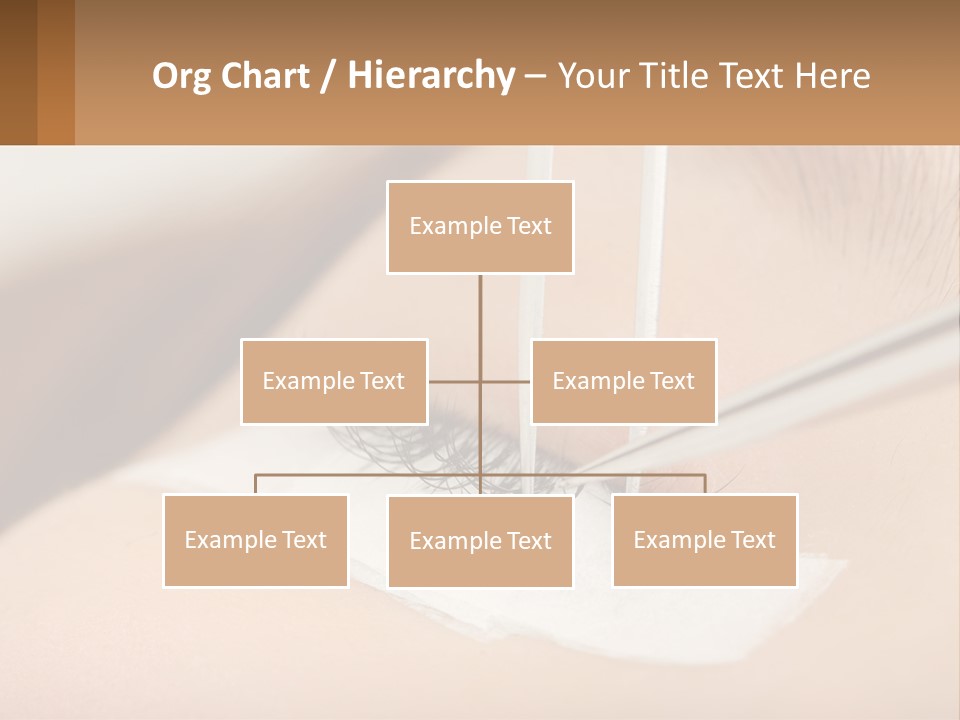 Org Chart / Hierarchy – Your Title Text Here

Example Text

Example Text

Example Text

Example Text

Example Text

Example Text